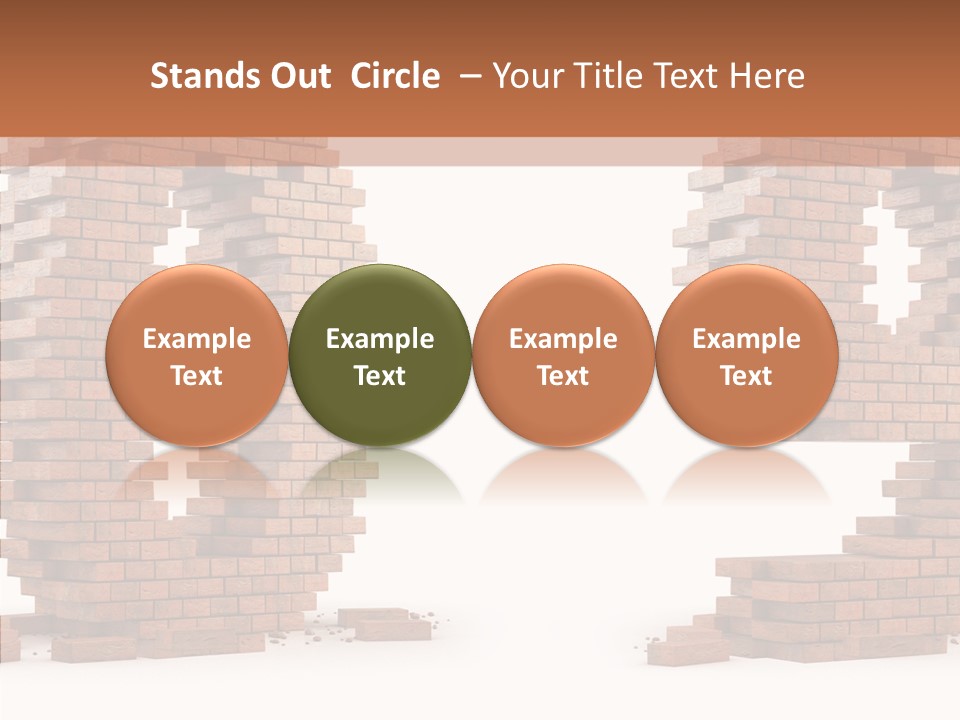 Stands Out Circle – Your Title Text Here

Example Text

Example Text

Example Text

Example Text